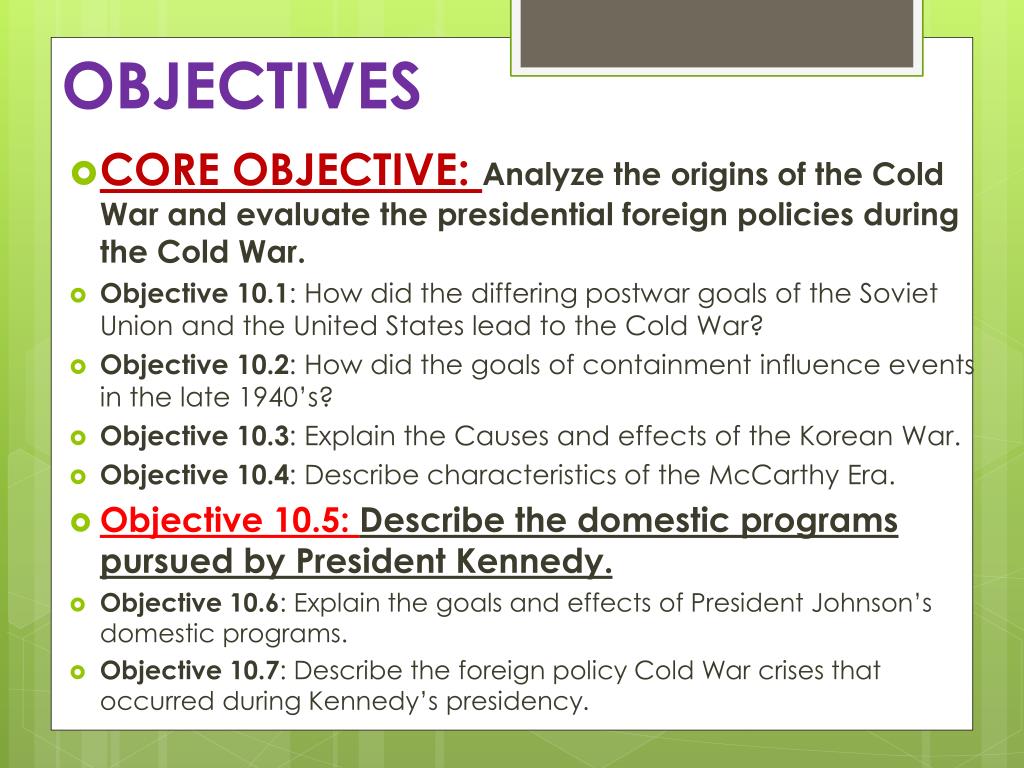 OBJECTIVES

CORE OBJECTIVE: Analyze the origins of the Cold War and evaluate the presidential foreign policies during the Cold War.

Objective 10.1: How did the differing postwar goals of the Soviet Union and the United States lead to the Cold War?

Objective 10.2: How did the goals of containment influence events in the late 1940's?

Objective 10.3: Explain the Causes and effects of the Korean War.

Objective 10.4: Describe characteristics of the McCarthy Era.

Objective 10.5: Describe the domestic programs pursued by President Kennedy.

Objective 10.6: Explain the goals and effects of President Johnson's domestic programs.

Objective 10.7: Describe the foreign policy Cold War crises that occurred during Kennedy's presidency.